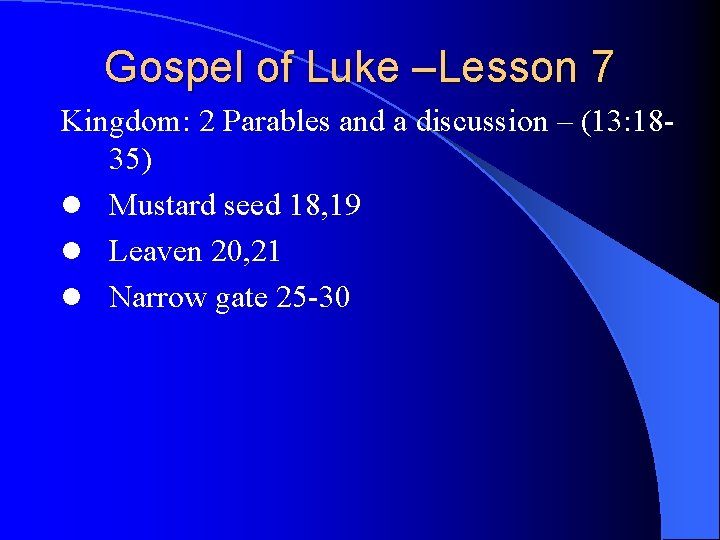 Gospel of Luke –Lesson 7

Kingdom: 2 Parables and a discussion – (13:18-35)

- Mustard seed 18,19
- Leaven 20,21
- Narrow gate 25-30